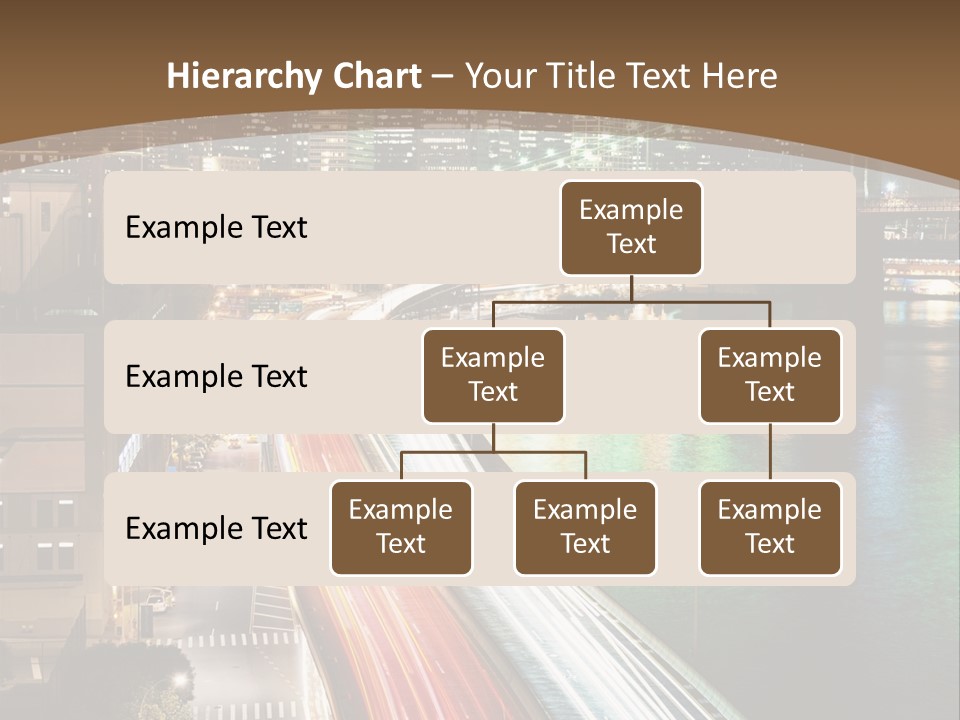 Hierarchy Chart – Your Title Text Here

Example Text

Example Text

Example Text

Example Text

Example Text

Example Text

Example Text

Example Text

Example Text